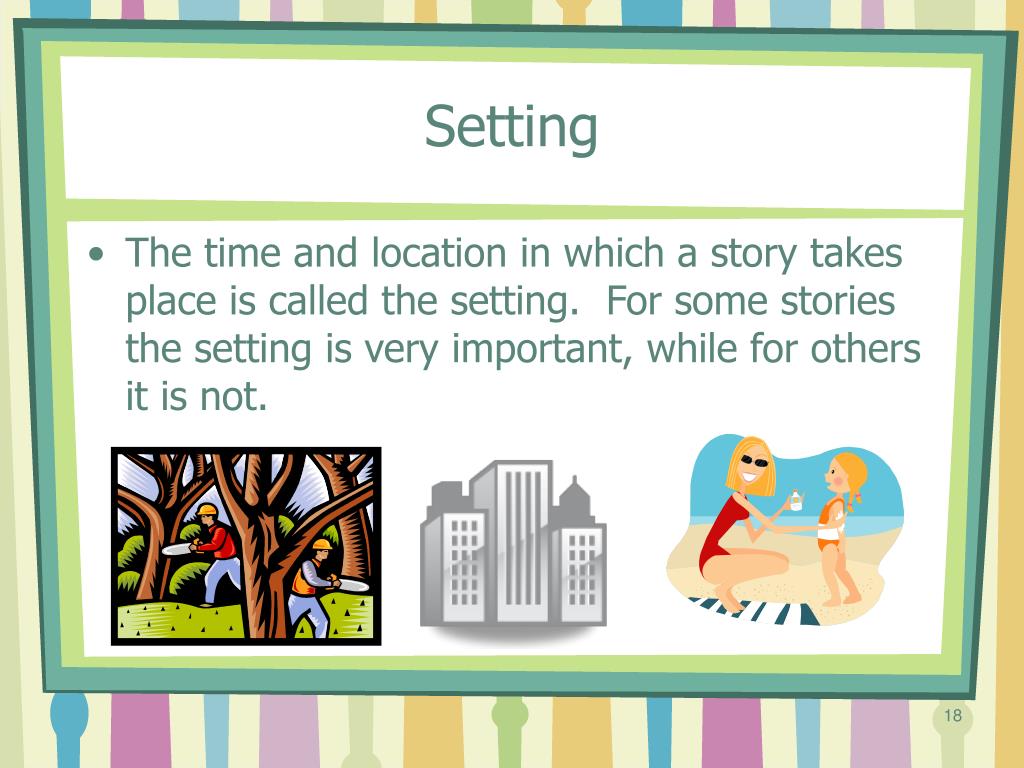 Setting

• The time and location in which a story takes place is called the setting. For some stories the setting is very important, while for others it is not.

18